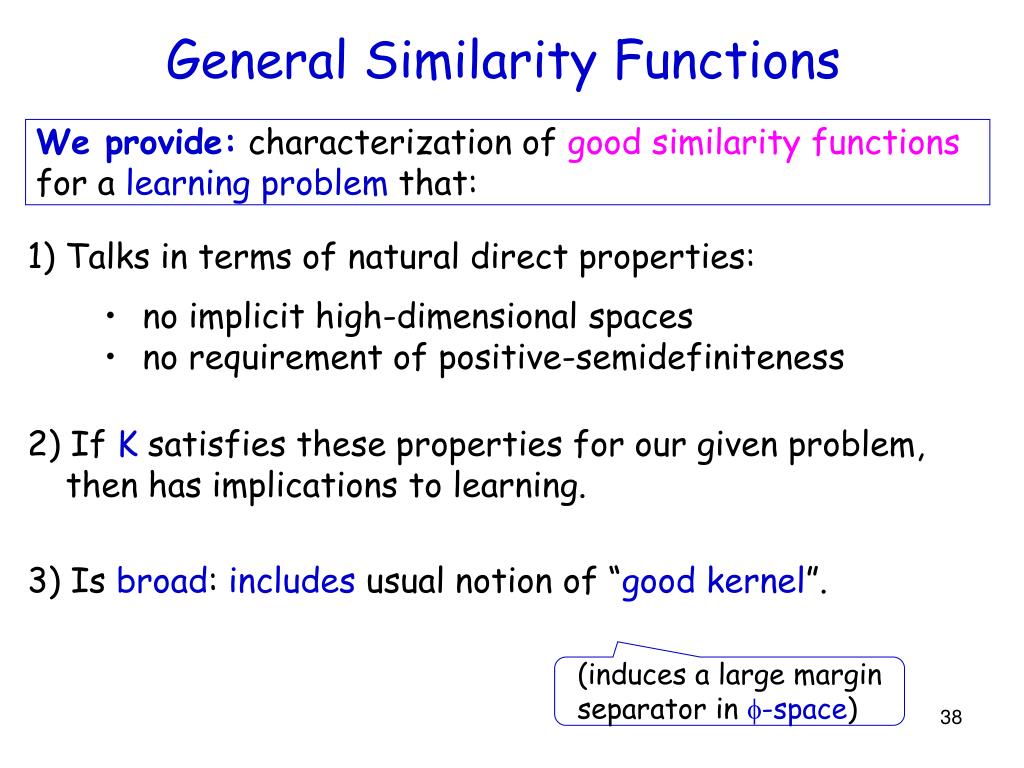 General Similarity Functions

We provide: characterization of good similarity functions for a learning problem that:

1) Talks in terms of natural direct properties:

• no implicit high-dimensional spaces
• no requirement of positive-semidefiniteness

2) If K satisfies these properties for our given problem, then has implications to learning.

3) Is broad: includes usual notion of “good kernel”.

(induces a large margin separator in $\phi$-space)

38